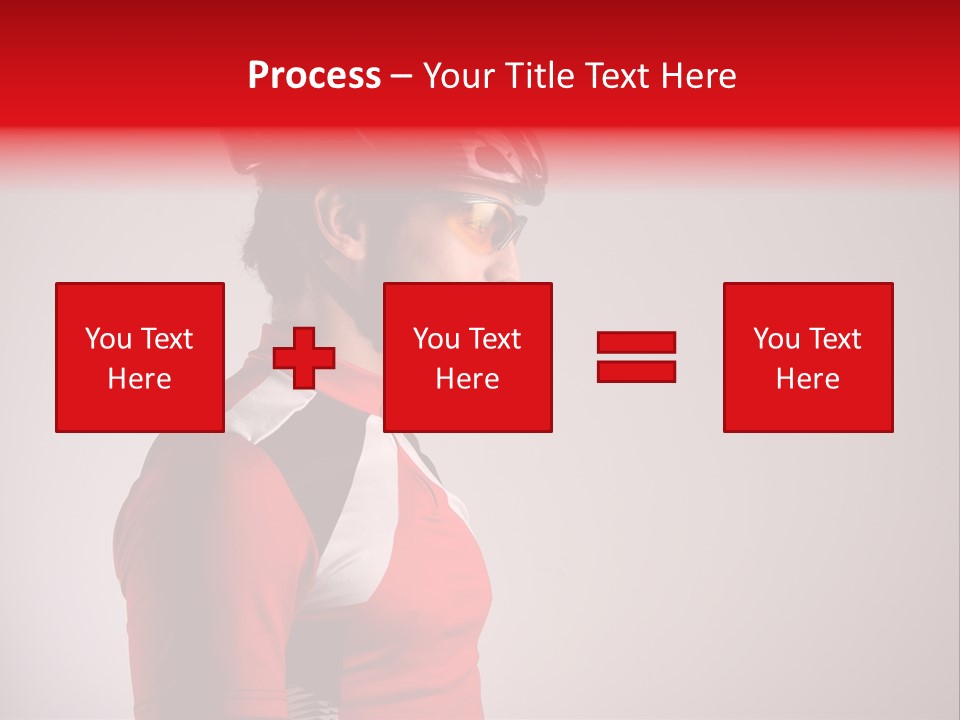 Process – Your Title Text Here

You Text Here

You Text Here

You Text Here